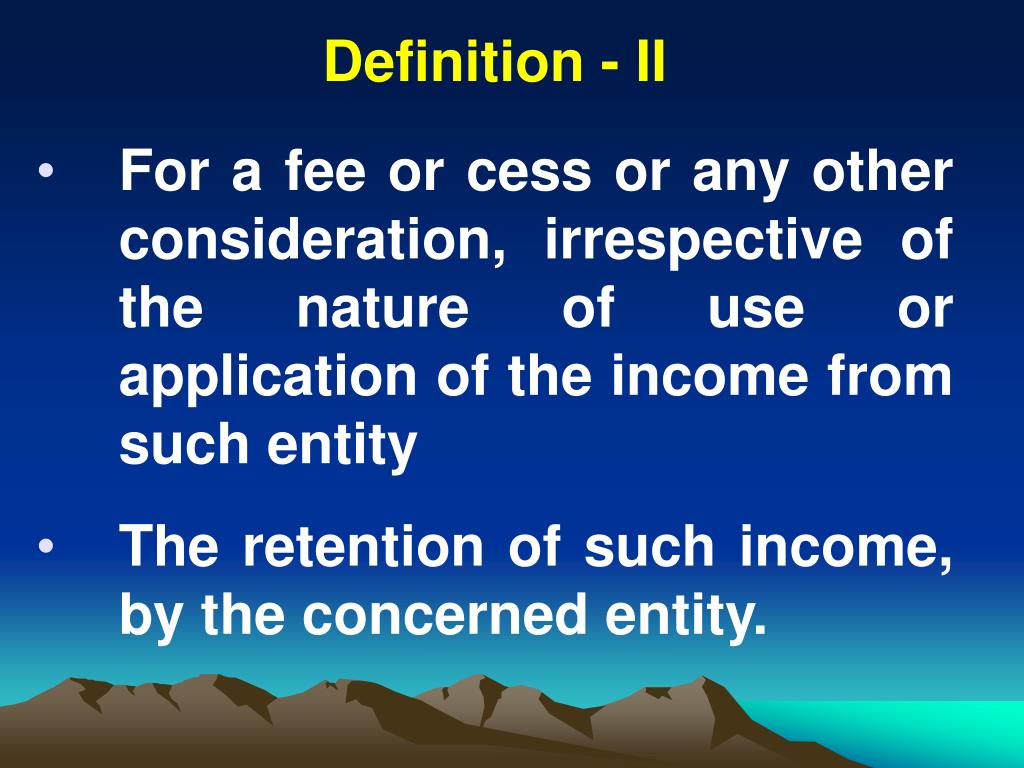 Definition - II

• For a fee or cess or any other consideration, irrespective of the nature of use or application of the income from such entity

• The retention of such income, by the concerned entity.